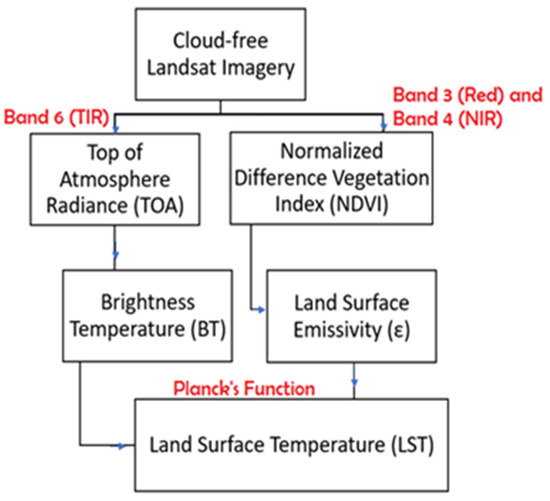 Cloud-free Landsat Imagery

Band 6 (TIR)

Band 3 (Red) and Band 4 (NIR)

Top of Atmosphere Radiance (TOA)

Normalized Difference Vegetation Index (NDVI)

Brightness Temperature (BT)

Land Surface Emissivity (ε)

Planck's Function

Land Surface Temperature (LST)